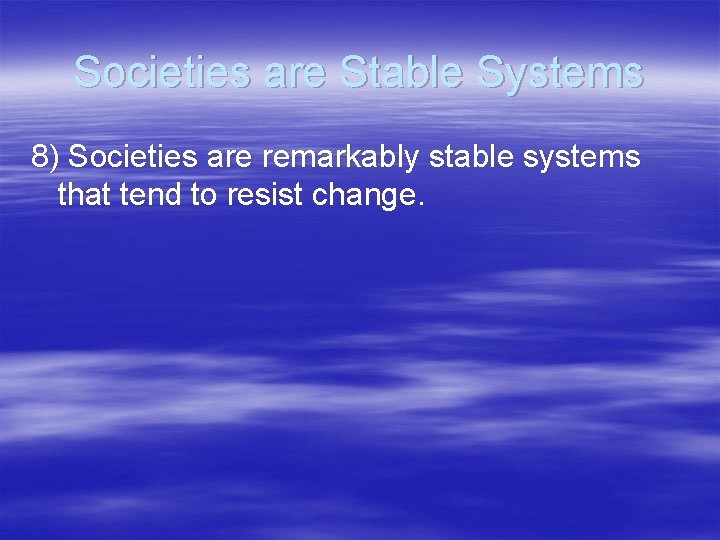 Societies are Stable Systems

8) Societies are remarkably stable systems that tend to resist change.